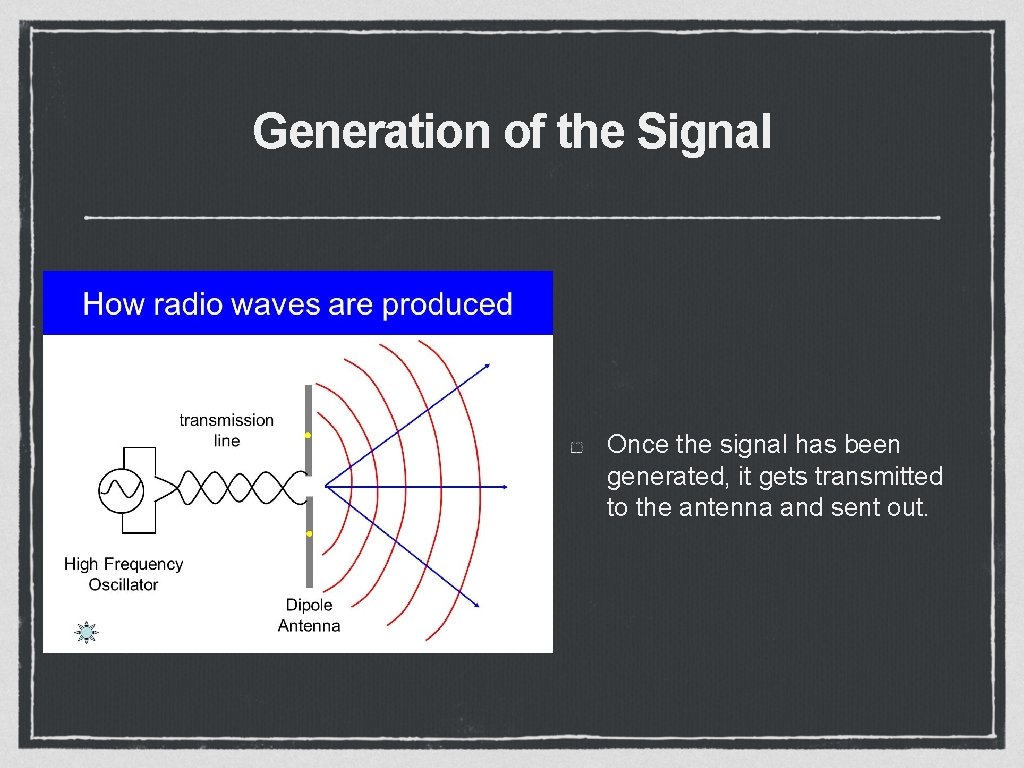 Generation of the Signal

How radio waves are produced

transmission line

High Frequency Oscillator

Dipole Antenna

Once the signal has been generated, it gets transmitted to the antenna and sent out.